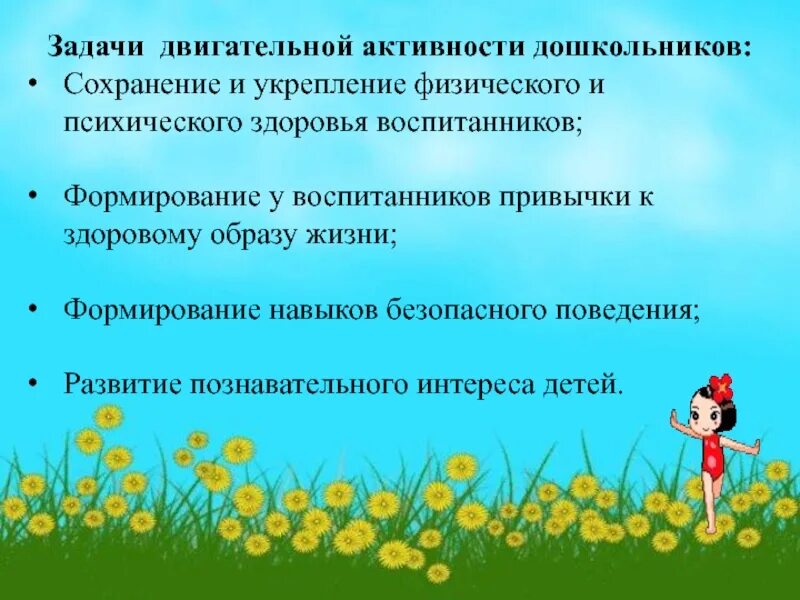 Задачи двигательной активности дошкольников:

• Сохранение и укрепление физического и психического здоровья воспитанников;

• Формирование у воспитанников привычки к здоровому образу жизни;

• Формирование навыков безопасного поведения;

• Развитие познавательного интереса детей.